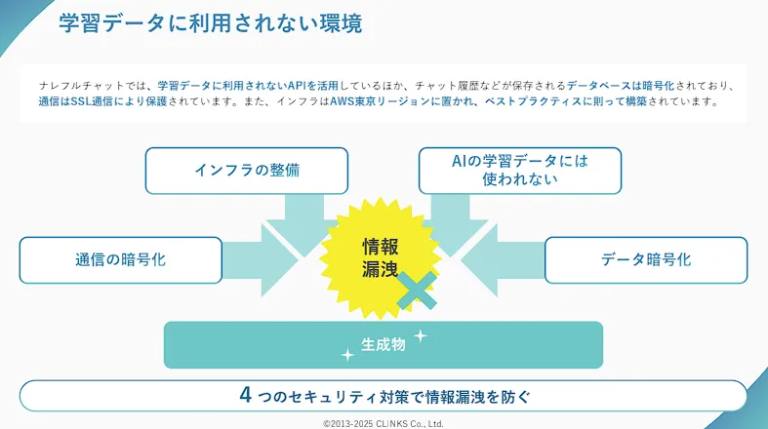 学習データに利用されない環境

ナレフルチャットでは、学習データに利用されないAPIを活用しているほか、チャット履歴などが保存されるデータベースは暗号化されており、通信はSSL通信により保護されています。また、インフラはAWS東京リージョンに置かれ、ベストプラクティスに則って構築されています。

インフラの整備

AIの学習データには使われない

通信の暗号化

情報漏洩

データ暗号化

生成物

4 つのセキュリティ対策で情報漏洩を防ぐ

©2013-2025 CLINKS Co., Ltd.